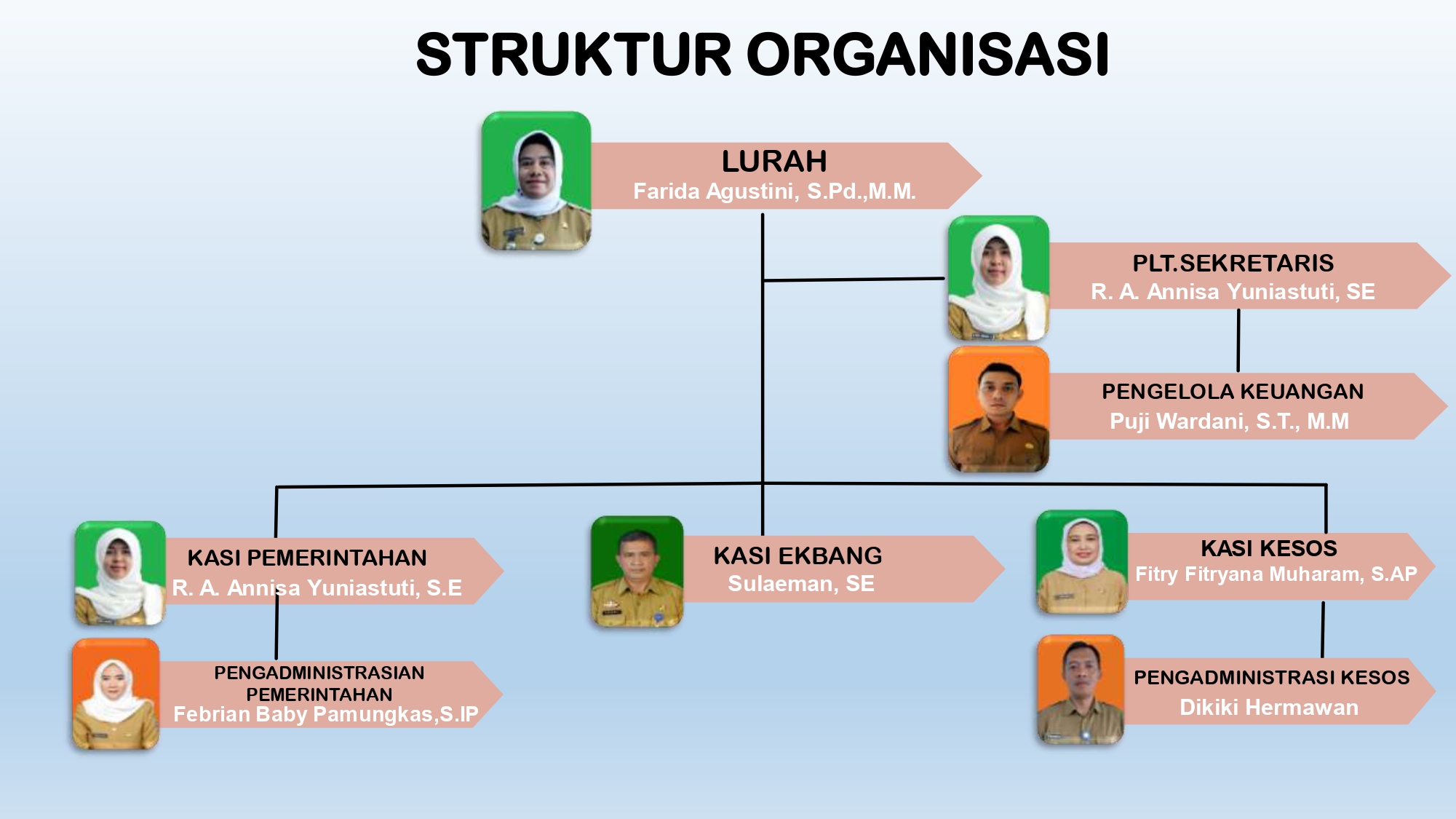 STRUKTUR ORGANISASI

LURAH
Farida Agustini, S.Pd.,M.M.

PLT.SEKRETARIS
R. A. Annisa Yuniastuti, SE

PENGELOLA KEUANGAN
Puji Wardani, S.T., M.M

KASI PEMERINTAHAN
R. A. Annisa Yuniastuti, S.E

PENGADMINISTRASIAN PEMERINTAHAN
Febrian Baby Pamungkas,S.IP

KASI EKBANG
Sulaeman, SE

KASI KESOS
Fitry Fitryana Muharam, S.AP

PENGADMINISTRASI KESOS
Dikiki Hermawan